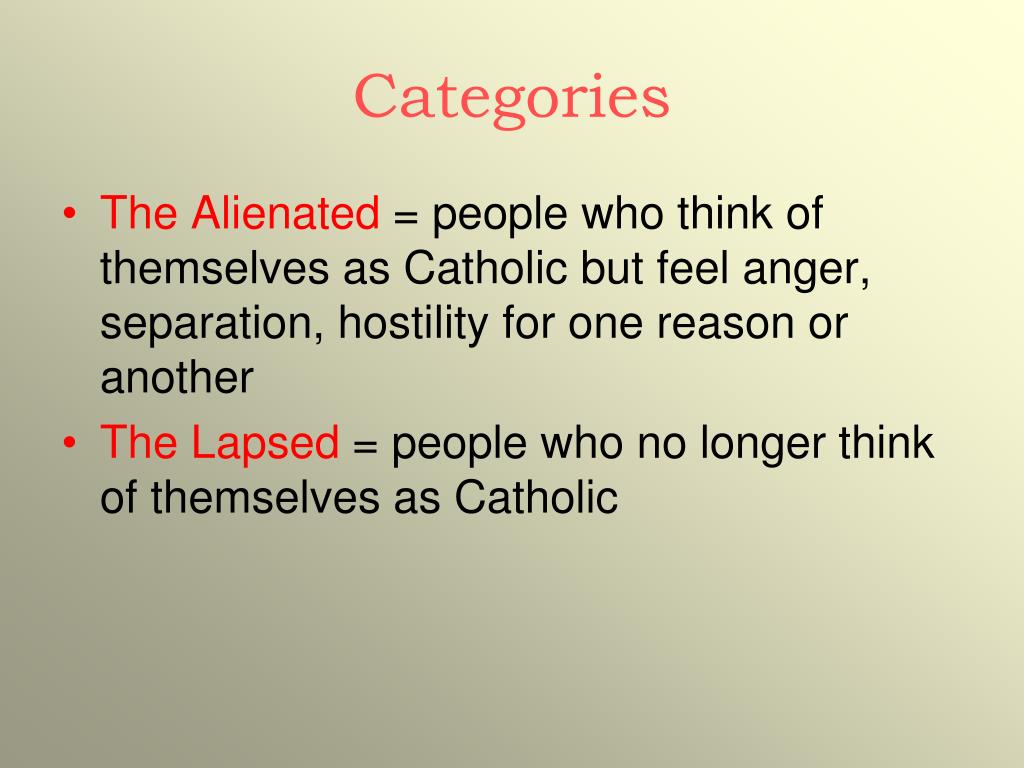 Categories

• The Alienated = people who think of themselves as Catholic but feel anger, separation, hostility for one reason or another

• The Lapsed = people who no longer think of themselves as Catholic